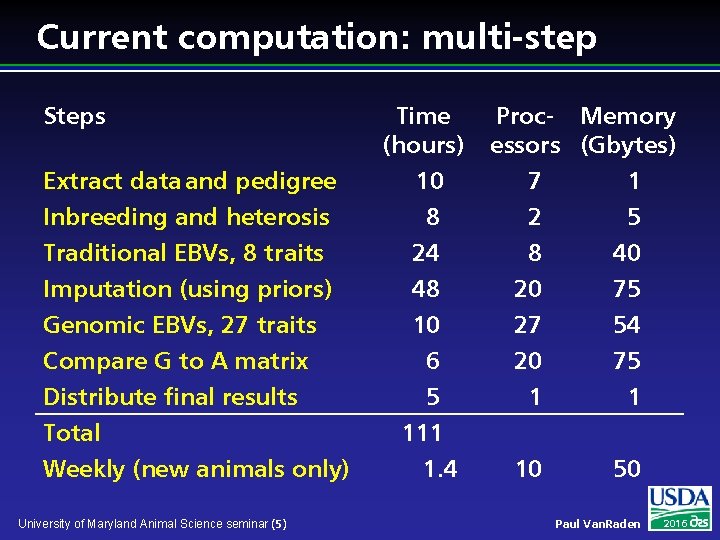 Current computation: multi-step

| Steps | Time (hours) | Processors | Memory (Gbytes) |
|---|---|---|---|
| Extract data and pedigree | 10 | 7 | 1 |
| Inbreeding and heterosis | 8 | 2 | 5 |
| Traditional EBVs, 8 traits | 24 | 8 | 40 |
| Imputation (using priors) | 48 | 20 | 75 |
| Genomic EBVs, 27 traits | 10 | 27 | 54 |
| Compare G to A matrix | 6 | 20 | 75 |
| Distribute final results | 5 | 1 | 1 |
| Total | 111 | | |
| Weekly (new animals only) | 1.4 | 10 | 50 |

University of Maryland Animal Science seminar (5)

Paul VanRaden

USDA

2016